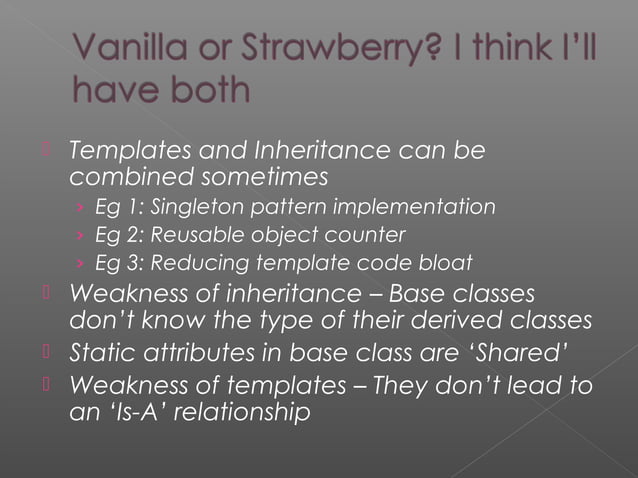 Vanilla or Strawberry? I think I'll have both

Templates and Inheritance can be combined sometimes
› Eg 1: Singleton pattern implementation
› Eg 2: Reusable object counter
› Eg 3: Reducing template code bloat

Weakness of inheritance – Base classes don't know the type of their derived classes

Static attributes in base class are 'Shared'

Weakness of templates – They don't lead to an 'Is-A' relationship